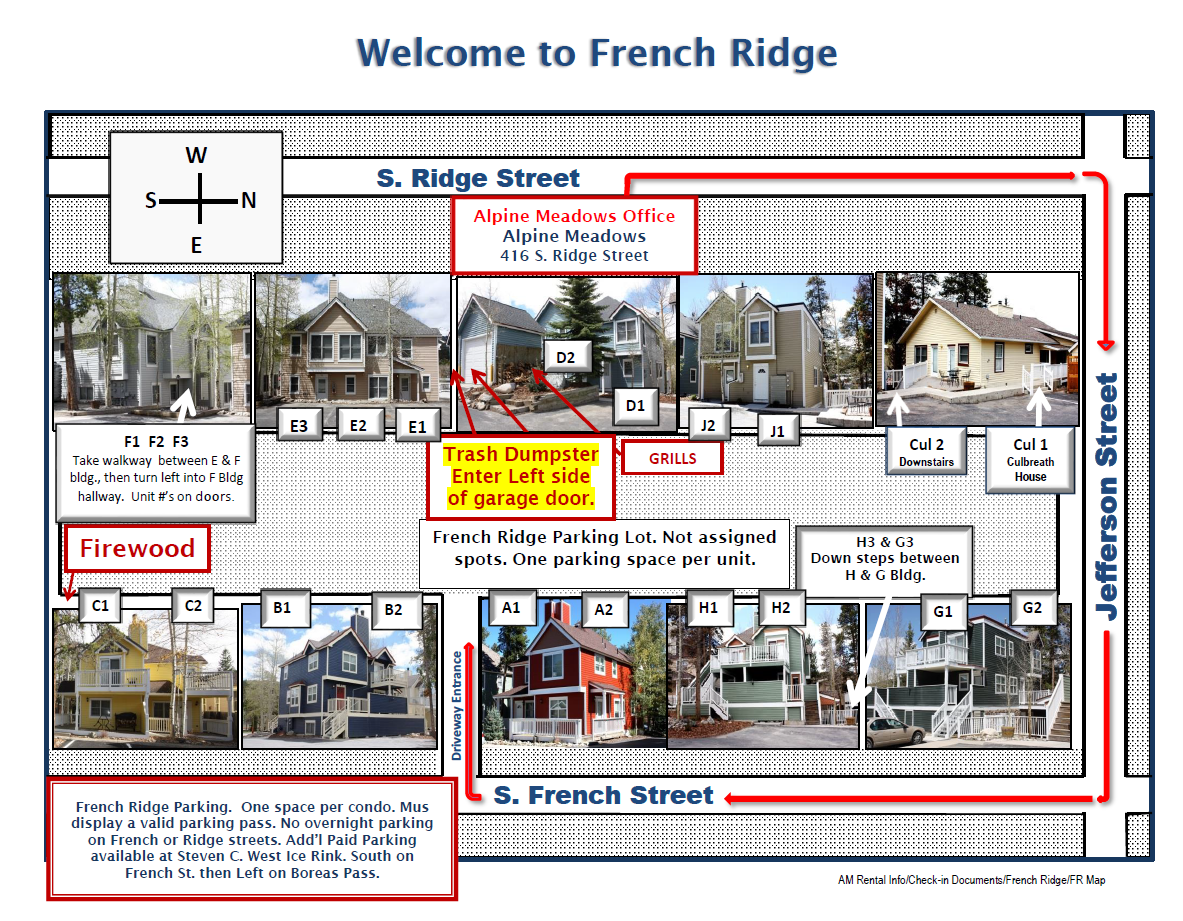 Welcome to French Ridge

W
S
N
E

S. Ridge Street

Alpine Meadows Office
Alpine Meadows
416 S. Ridge Street

D2
D1
E3
E2
E1
J2
J1

F1 F2 F3
Take walkway between E & F bldg., then turn left into F Bldg hallway. Unit #'s on doors.

Trash Dumpster
Enter Left side of garage door.

GRILLS

Cul 2
Downstairs

Cul 1
Culbreath House

Jefferson Street

Firewood

French Ridge Parking Lot. Not assigned spots. One parking space per unit.

H3 & G3
Down steps between H & G Bldg.

C1
C2
B1
B2
A1
A2
H1
H2
G1
G2

Driveway Entrance

S. French Street

French Ridge Parking. One space per condo. Mus display a valid parking pass. No overnight parking on French or Ridge streets. Add'l Paid Parking available at Steven C. West Ice Rink. South on French St. then Left on Boreas Pass.

AM Rental Info/Check-in Documents/French Ridge/FR Map